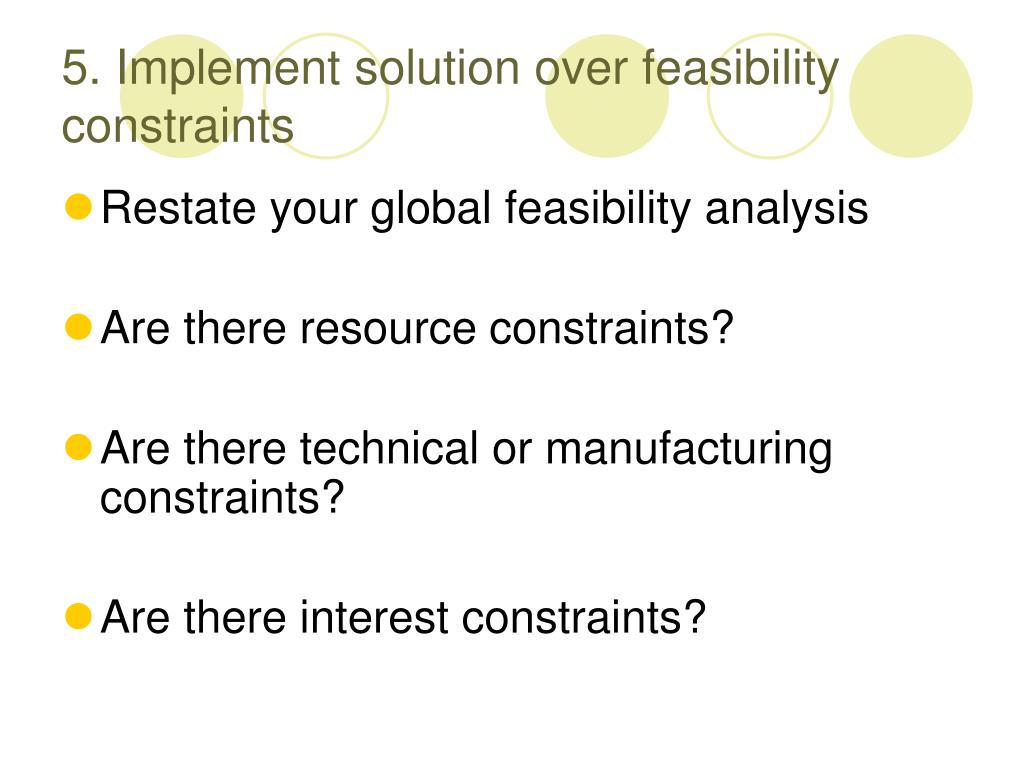 5. Implement solution over feasibility constraints

Restate your global feasibility analysis

Are there resource constraints?

Are there technical or manufacturing constraints?

Are there interest constraints?